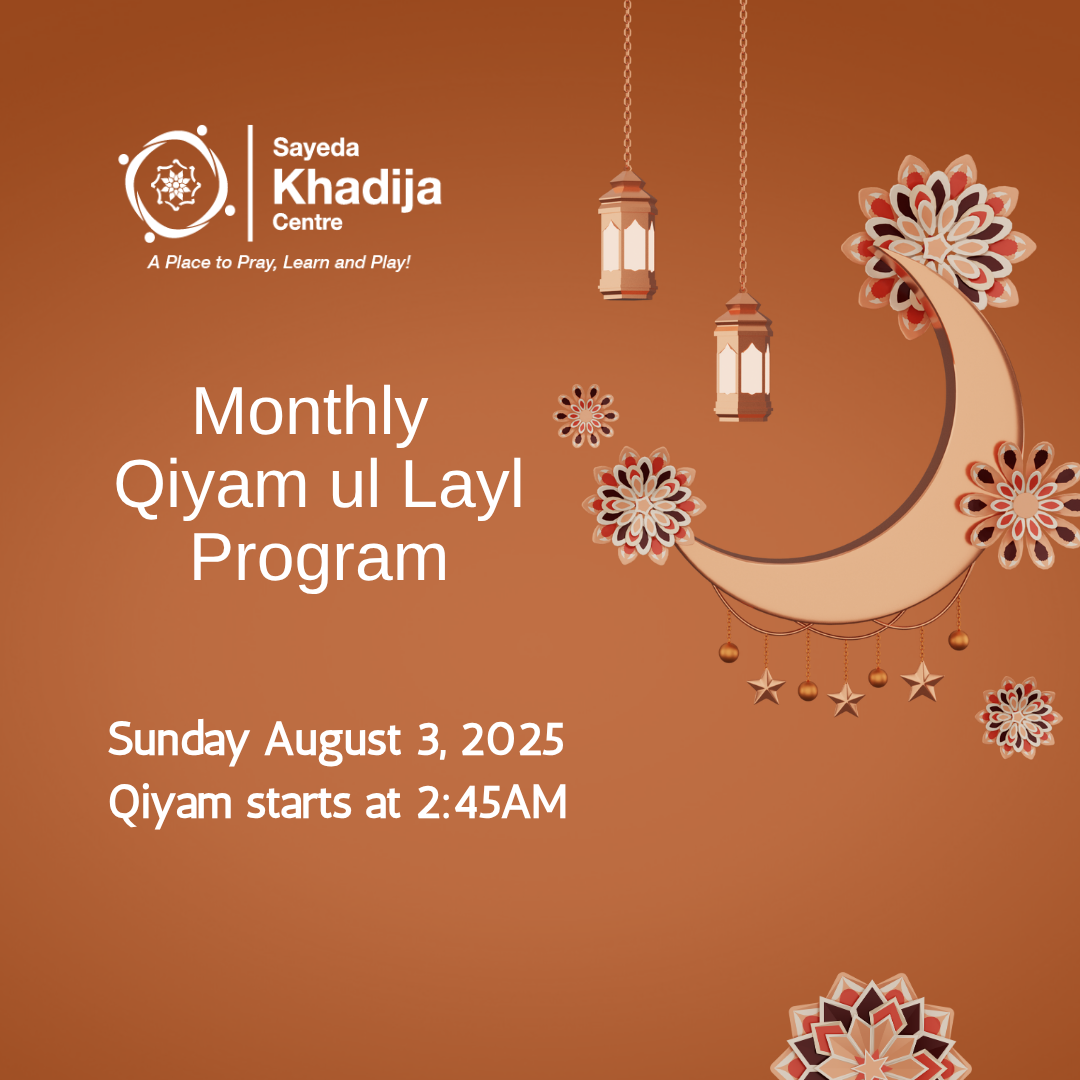 Sayeda
Khadija
Centre
A Place to Pray, Learn and Play!

Monthly
Qiyam ul Layl
Program

Sunday August 3, 2025
Qiyam starts at 2:45AM